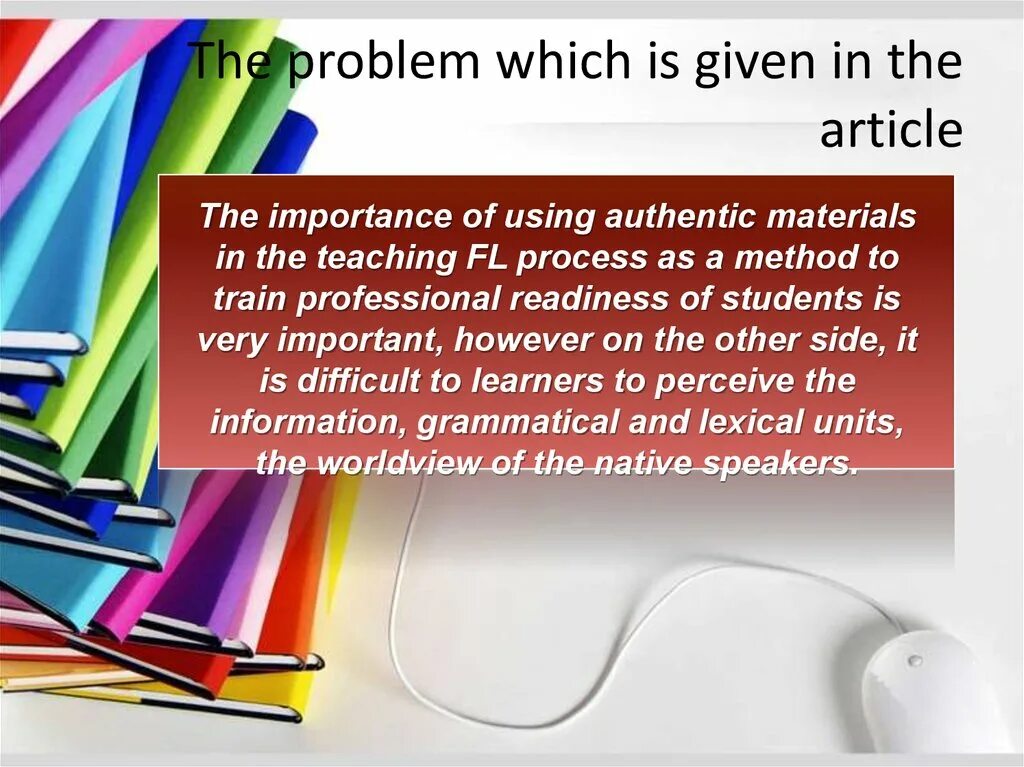 The problem which is given in the article

The importance of using authentic materials in the teaching FL process as a method to train professional readiness of students is very important, however on the other side, it is difficult to learners to perceive the information, grammatical and lexical units, the worldview of the native speakers.